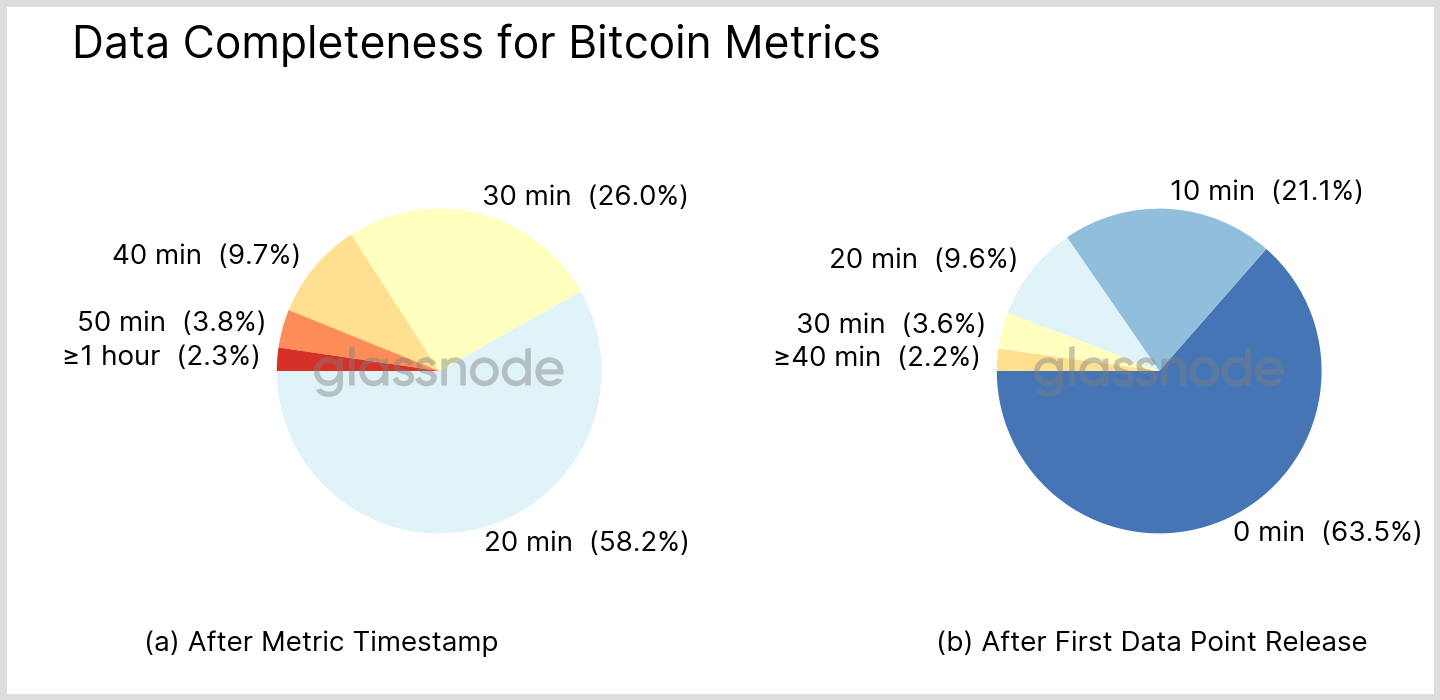 Data Completeness for Bitcoin Metrics

30 min (26.0%)
40 min (9.7%)
50 min (3.8%)
≥1 hour (2.3%)
glassnode
20 min (58.2%)

(a) After Metric Timestamp

10 min (21.1%)
20 min (9.6%)
30 min (3.6%)
≥40 min (2.2%)
glassnode
0 min (63.5%)

(b) After First Data Point Release